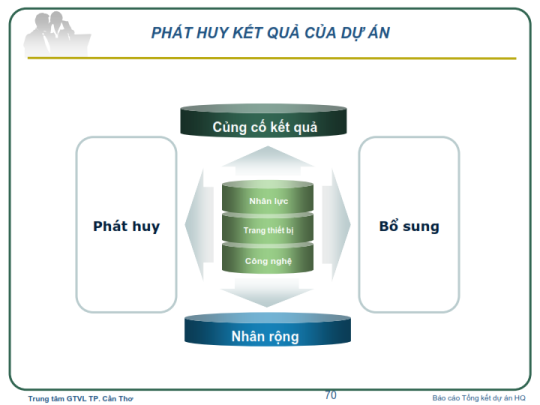 PHÁT HUY KẾT QUẢ CỦA DỰ ÁN

Củng cố kết quả

Phát huy

Nhân lực

Trang thiết bị

Công nghệ

Bổ sung

Nhân rộng

Trung tâm GTVL TP. Cần Thơ

70

Báo cáo Tổng kết dự án HQ